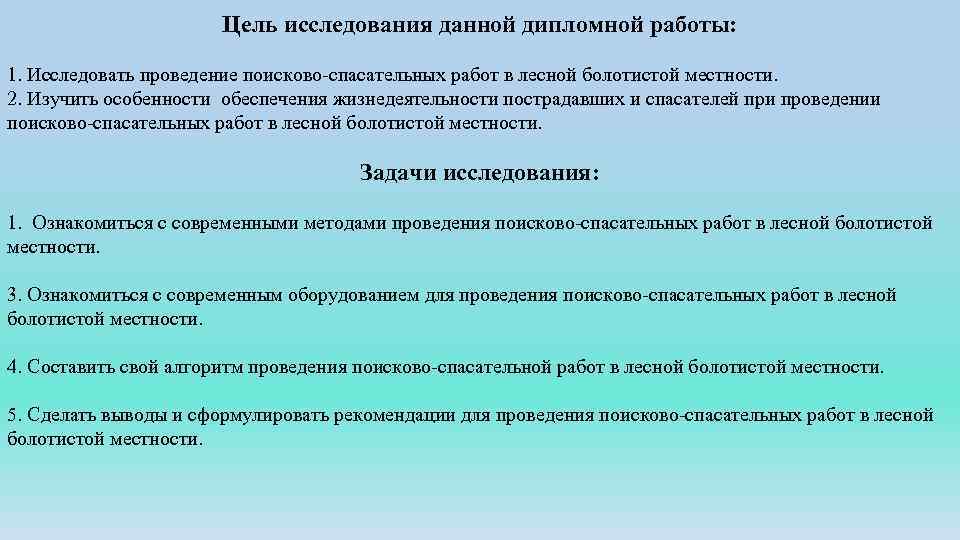 Цель исследования данной дипломной работы:

1. Исследовать проведение поисково-спасательных работ в лесной болотистой местности.
2. Изучить особенности обеспечения жизнедеятельности пострадавших и спасателей при проведении поисково-спасательных работ в лесной болотистой местности.

Задачи исследования:

1. Ознакомиться с современными методами проведения поисково-спасательных работ в лесной болотистой местности.

3. Ознакомиться с современным оборудованием для проведения поисково-спасательных работ в лесной болотистой местности.

4. Составить свой алгоритм проведения поисково-спасательной работ в лесной болотистой местности.

5. Сделать выводы и сформулировать рекомендации для проведения поисково-спасательных работ в лесной болотистой местности.